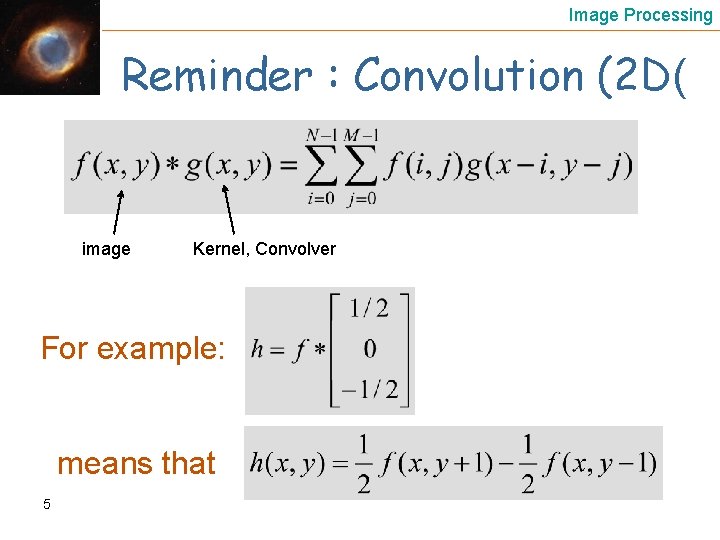 Image Processing

Reminder : Convolution (2D(

$f(x,y)*g(x,y)=\sum_{i=0}^{N-1}\sum_{j=0}^{M-1}f(i,j)g(x-i,y-j)$

image

Kernel, Convolver

For example: $h=f*\begin{bmatrix}1/2\\0\\-1/2\end{bmatrix}$

means that $h(x,y)=\frac{1}{2}f(x,y+1)-\frac{1}{2}f(x,y-1)$

5